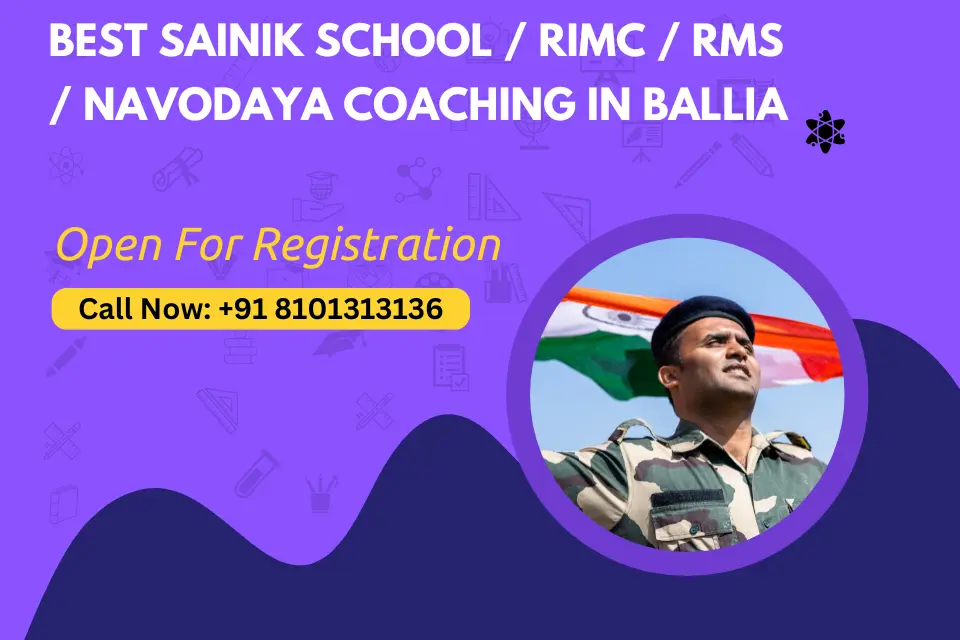 BEST SAINIK SCHOOL / RIMC / RMS / NAVODAYA COACHING IN BALLIA

Open For Registration

Call Now: +91 8101313136